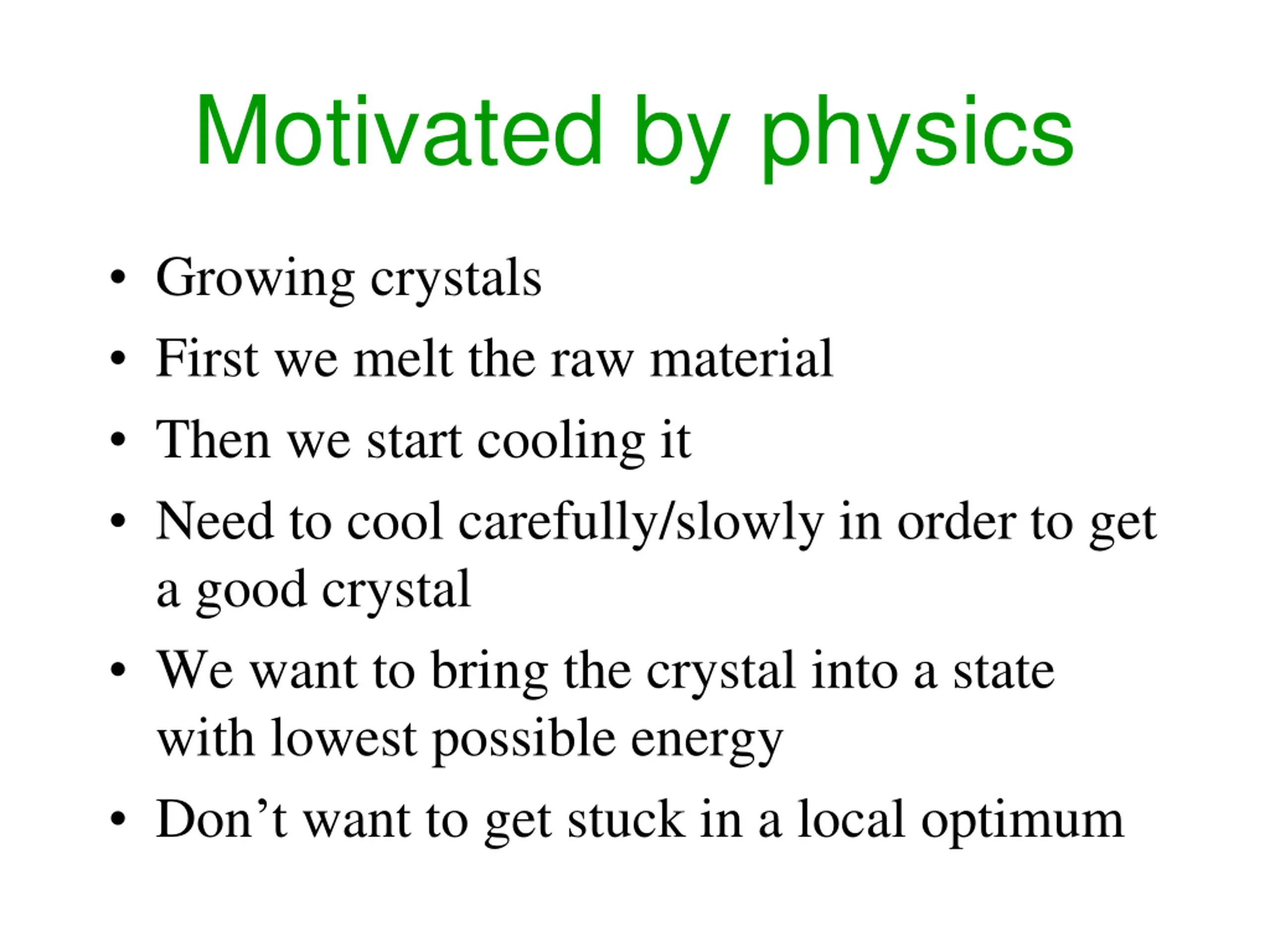 Motivated by physics

• Growing crystals
• First we melt the raw material
• Then we start cooling it
• Need to cool carefully/slowly in order to get a good crystal
• We want to bring the crystal into a state with lowest possible energy
• Don’t want to get stuck in a local optimum